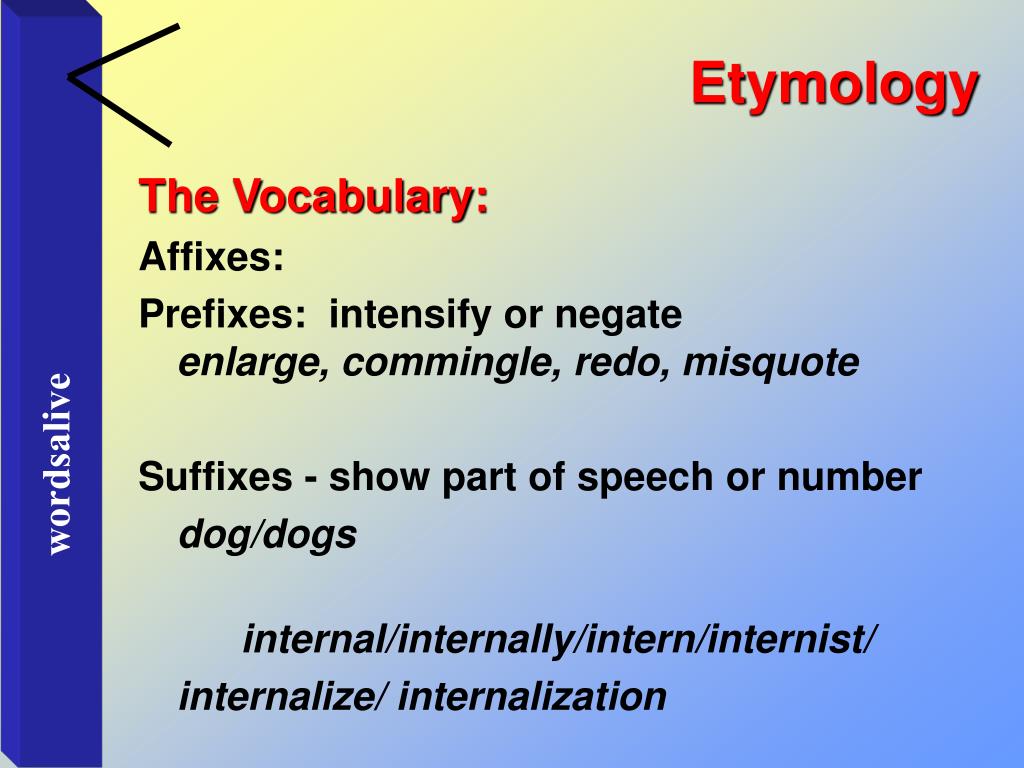 wordsalive

Etymology

The Vocabulary:

Affixes:

Prefixes: intensify or negate
enlarge, commingle, redo, misquote

Suffixes - show part of speech or number
dog/dogs

internal/internally/intern/internist/
internalize/ internalization